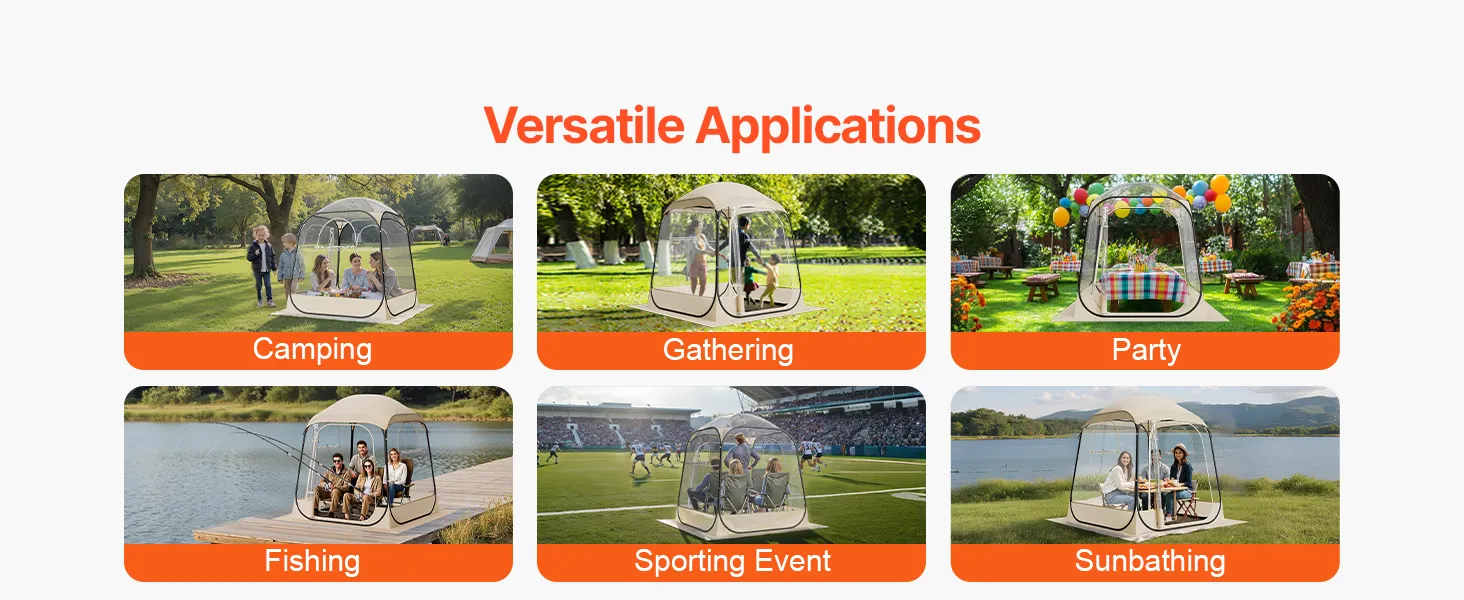 Versatile Applications

Camping

Gathering

Party

Fishing

Sporting Event

Sunbathing